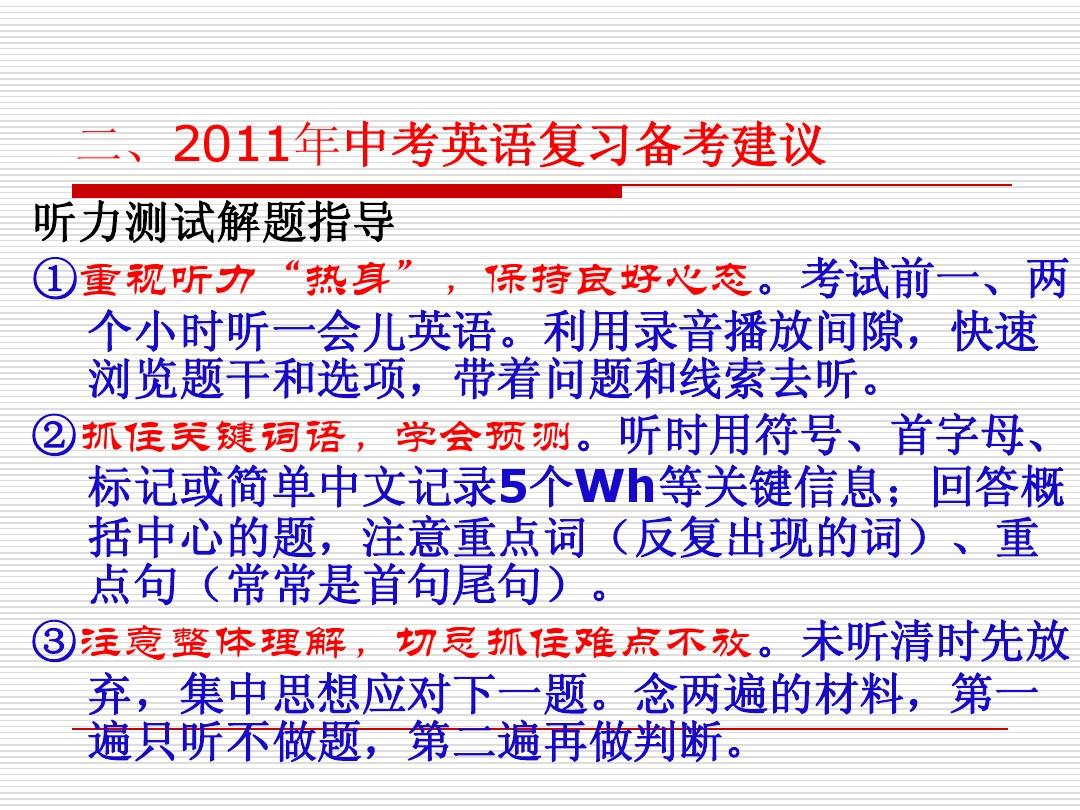 二、2011年中考英语复习备考建议

听力测试解题指导

①重视听力“热身”，保持良好心态。考试前一、两个小时听一会儿英语。利用录音播放间隙，快速浏览题干和选项，带着问题和线索去听。

②抓住关键词语，学会预测。听时用符号、首字母、标记或简单中文记录5个Wh等关键信息；回答概括中心的题，注意重点词（反复出现的词）、重点句（常常是首句尾句）。

③注意整体理解，切忌抓住难点不放。未听清时先放弃，集中思想应对下一题。念两遍的材料，第一遍只听不做题，第二遍再做判断。